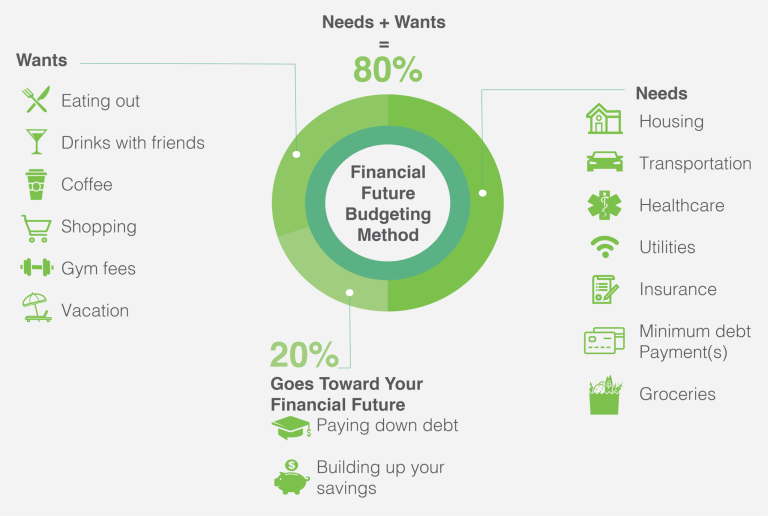 Needs + Wants
=
80%

Wants
Eating out
Drinks with friends
Coffee
Shopping
Gym fees
Vacation

Financial Future Budgeting Method

Needs
Housing
Transportation
Healthcare
Utilities
Insurance
Minimum debt Payment(s)
Groceries

20%
Goes Toward Your Financial Future
Paying down debt
Building up your savings